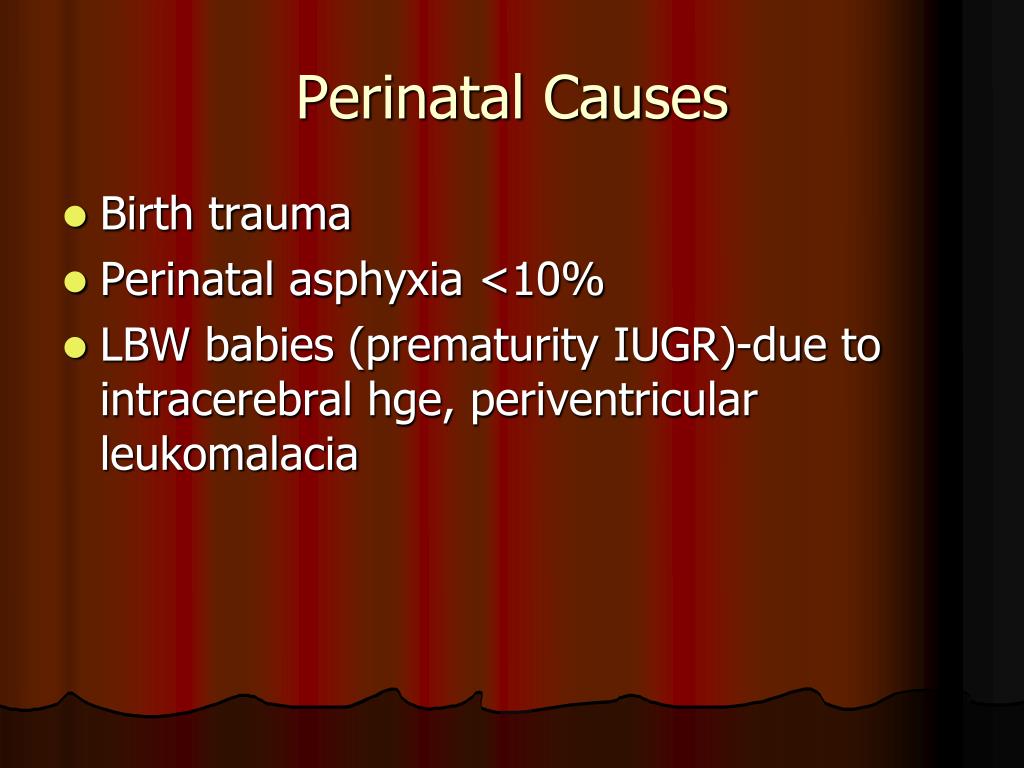 Perinatal Causes

- Birth trauma
- Perinatal asphyxia <10%
- LBW babies (prematurity IUGR)-due to intracerebral hge, periventricular leukomalacia